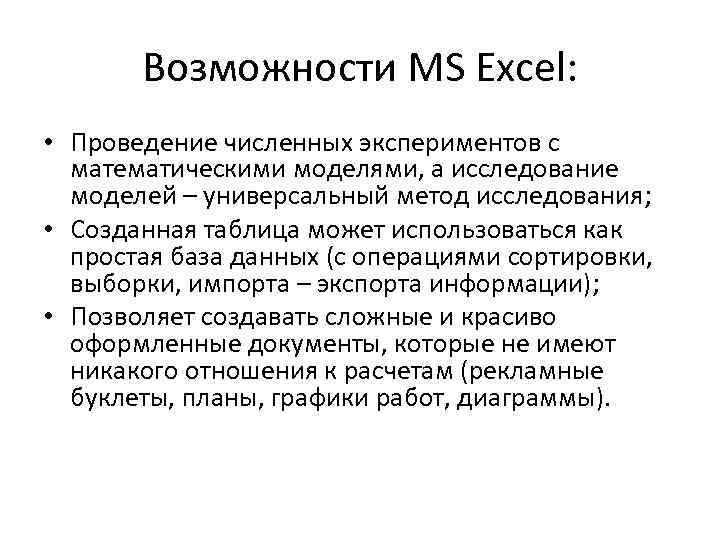 Возможности MS Excel:

• Проведение численных экспериментов с математическими моделями, а исследование моделей – универсальный метод исследования;
• Созданная таблица может использоваться как простая база данных (с операциями сортировки, выборки, импорта – экспорта информации);
• Позволяет создавать сложные и красиво оформленные документы, которые не имеют никакого отношения к расчетам (рекламные буклеты, планы, графики работ, диаграммы).